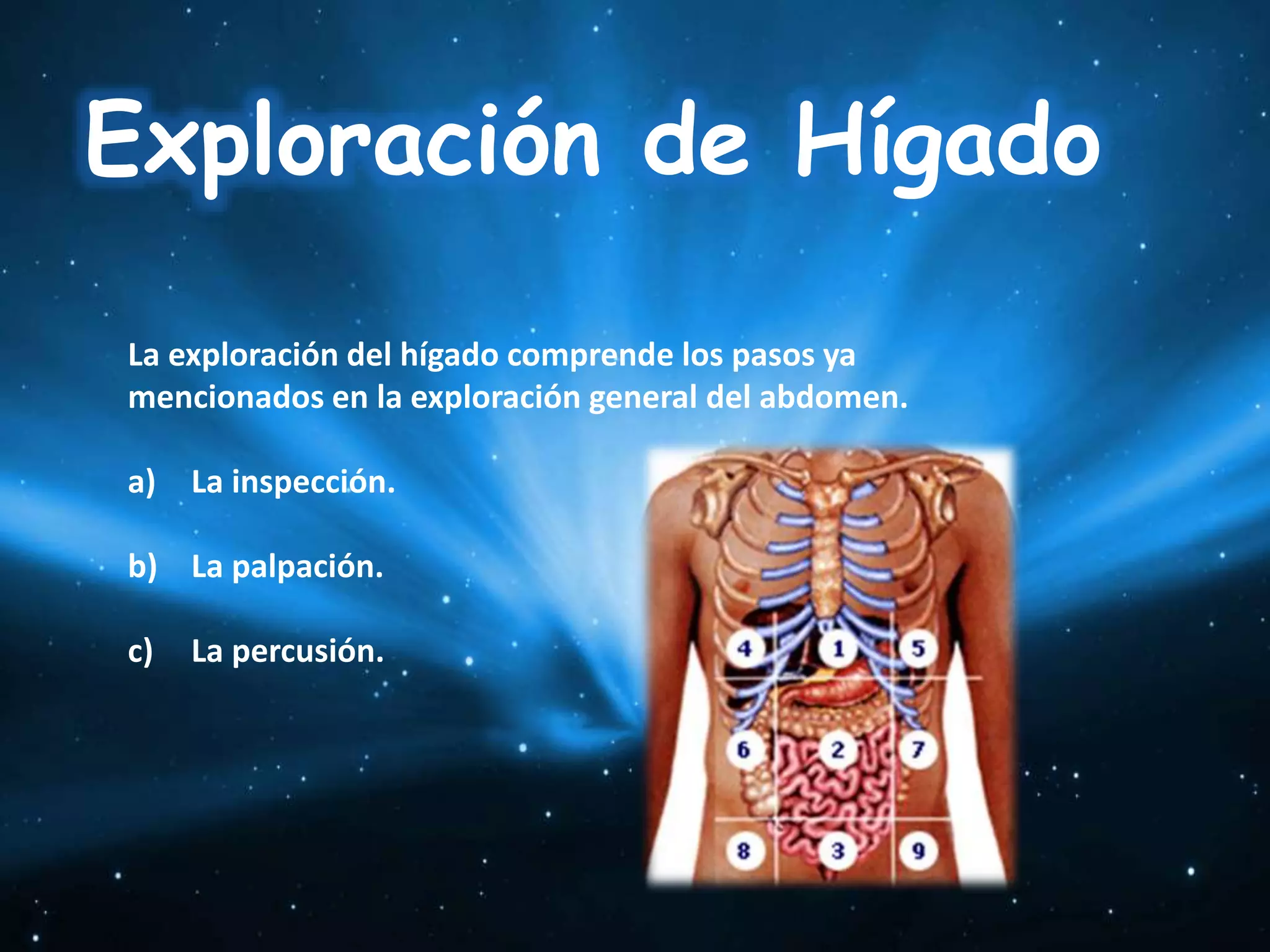 Exploración de Hígado

La exploración del hígado comprende los pasos ya mencionados en la exploración general del abdomen.

a) La inspección.

b) La palpación.

c) La percusión.

4
1
5
6
2
7
8
3
9